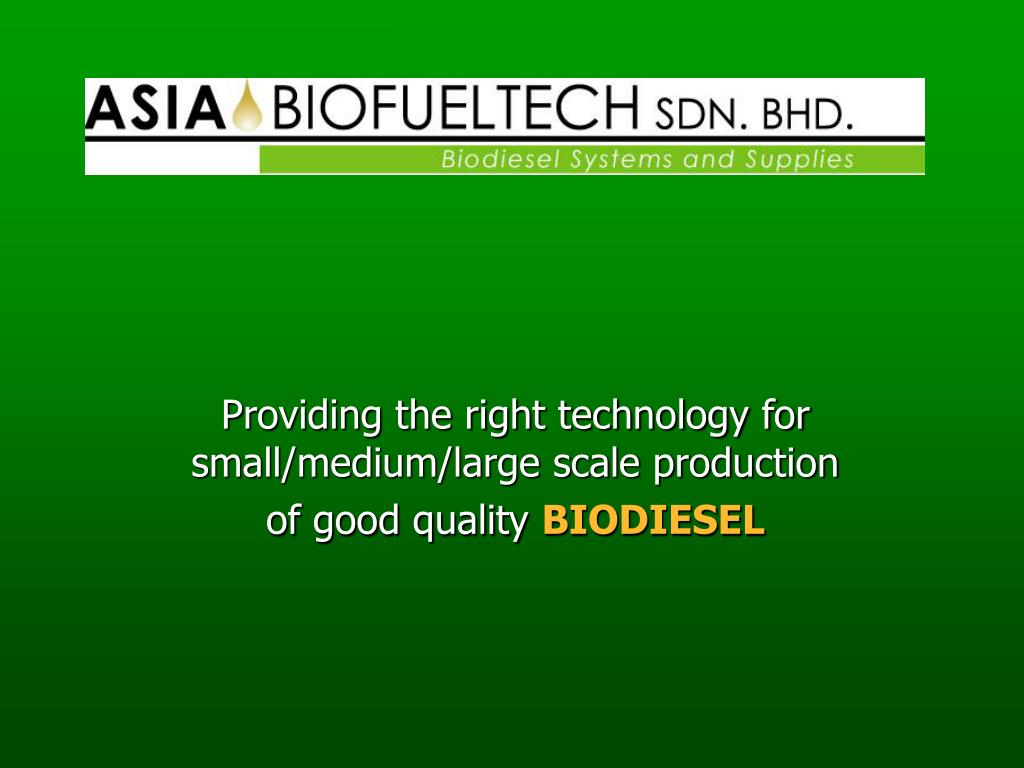 ASIA BIOFUELTECH SDN. BHD.
Biodiesel Systems and Supplies

Providing the right technology for small/medium/large scale production of good quality BIODIESEL